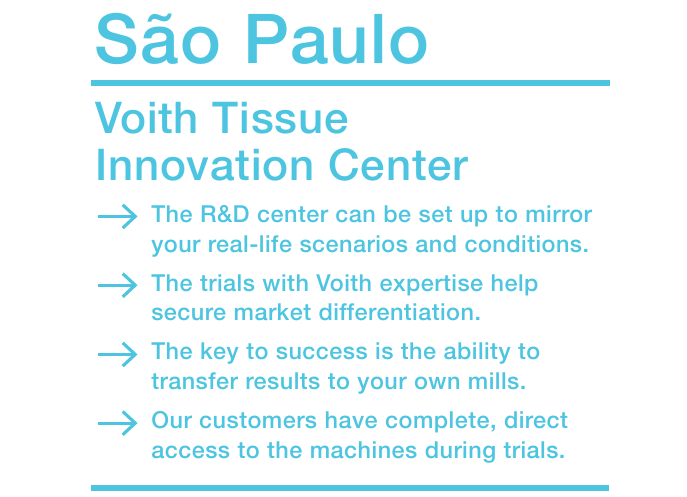 São Paulo

Voith Tissue Innovation Center

→ The R&D center can be set up to mirror your real-life scenarios and conditions.

→ The trials with Voith expertise help secure market differentiation.

→ The key to success is the ability to transfer results to your own mills.

→ Our customers have complete, direct access to the machines during trials.